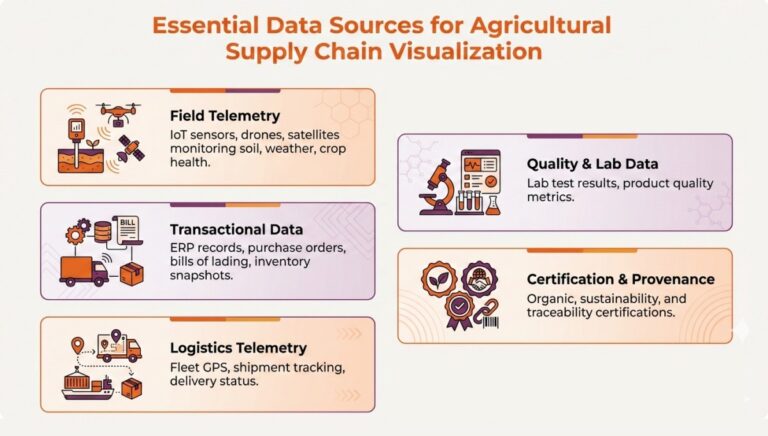 Essential Data Sources for Agricultural Supply Chain Visualization

Field Telemetry
IoT sensors, drones, satellites monitoring soil, weather, crop health.

BILL

Transactional Data
ERP records, purchase orders, bills of lading, inventory snapshots.

Logistics Telemetry
Fleet GPS, shipment tracking, delivery status.

Quality & Lab Data
Lab test results, product quality metrics.

Certification & Provenance
Organic, sustainability, and traceability certifications.